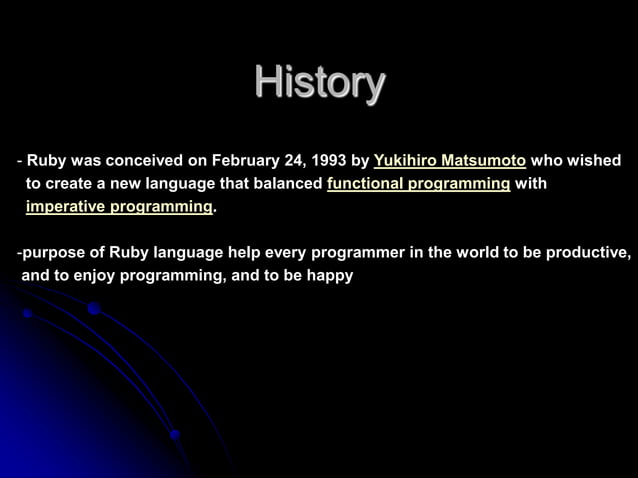 History

- Ruby was conceived on February 24, 1993 by Yukihiro Matsumoto who wished to create a new language that balanced functional programming with imperative programming.

-purpose of Ruby language help every programmer in the world to be productive, and to enjoy programming, and to be happy